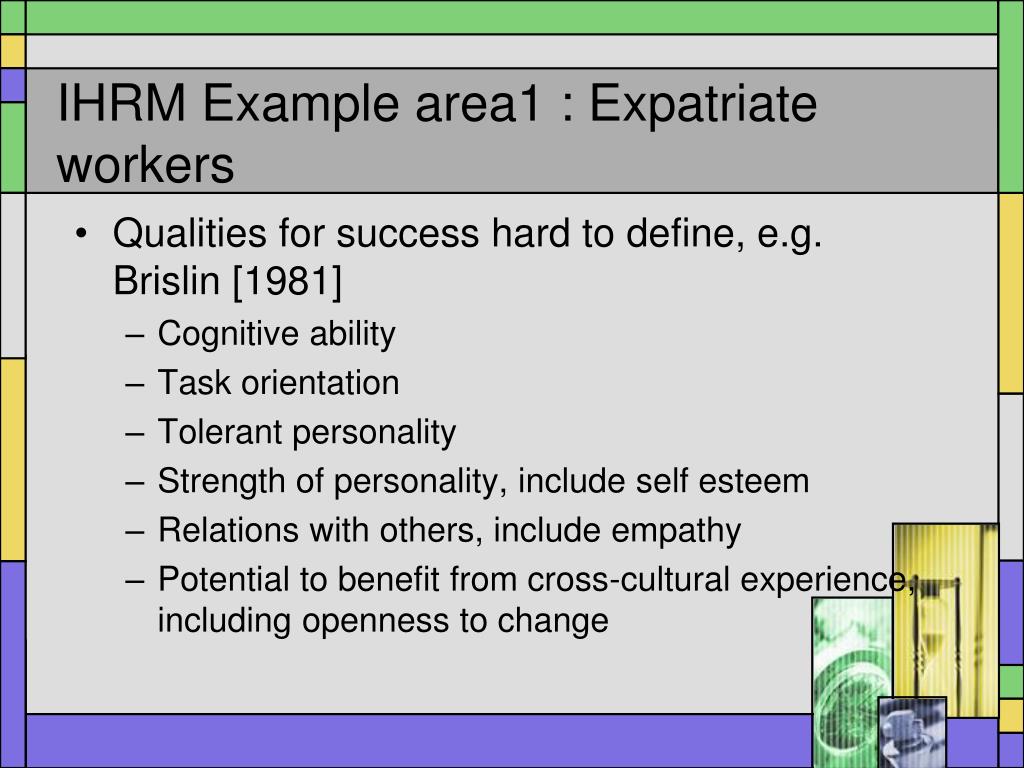 IHRM Example area1 : Expatriate workers

• Qualities for success hard to define, e.g. Brislin [1981]
– Cognitive ability
– Task orientation
– Tolerant personality
– Strength of personality, include self esteem
– Relations with others, include empathy
– Potential to benefit from cross-cultural experience, including openness to change